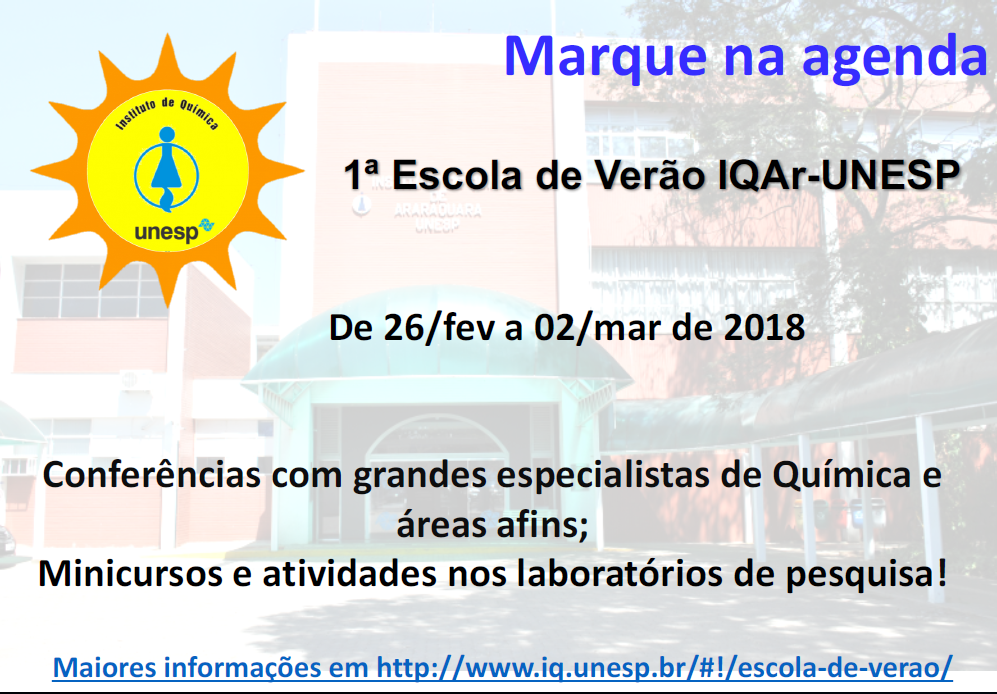 Instituto de Química
unesp

Marque na agenda

1ª Escola de Verão IQAr-UNESP

De 26/fev a 02/mar de 2018

Conferências com grandes especialistas de Química e áreas afins;
Minicursos e atividades nos laboratórios de pesquisa!

Maiores informações em http://www.iq.unesp.br/#!/escola-de-verao/